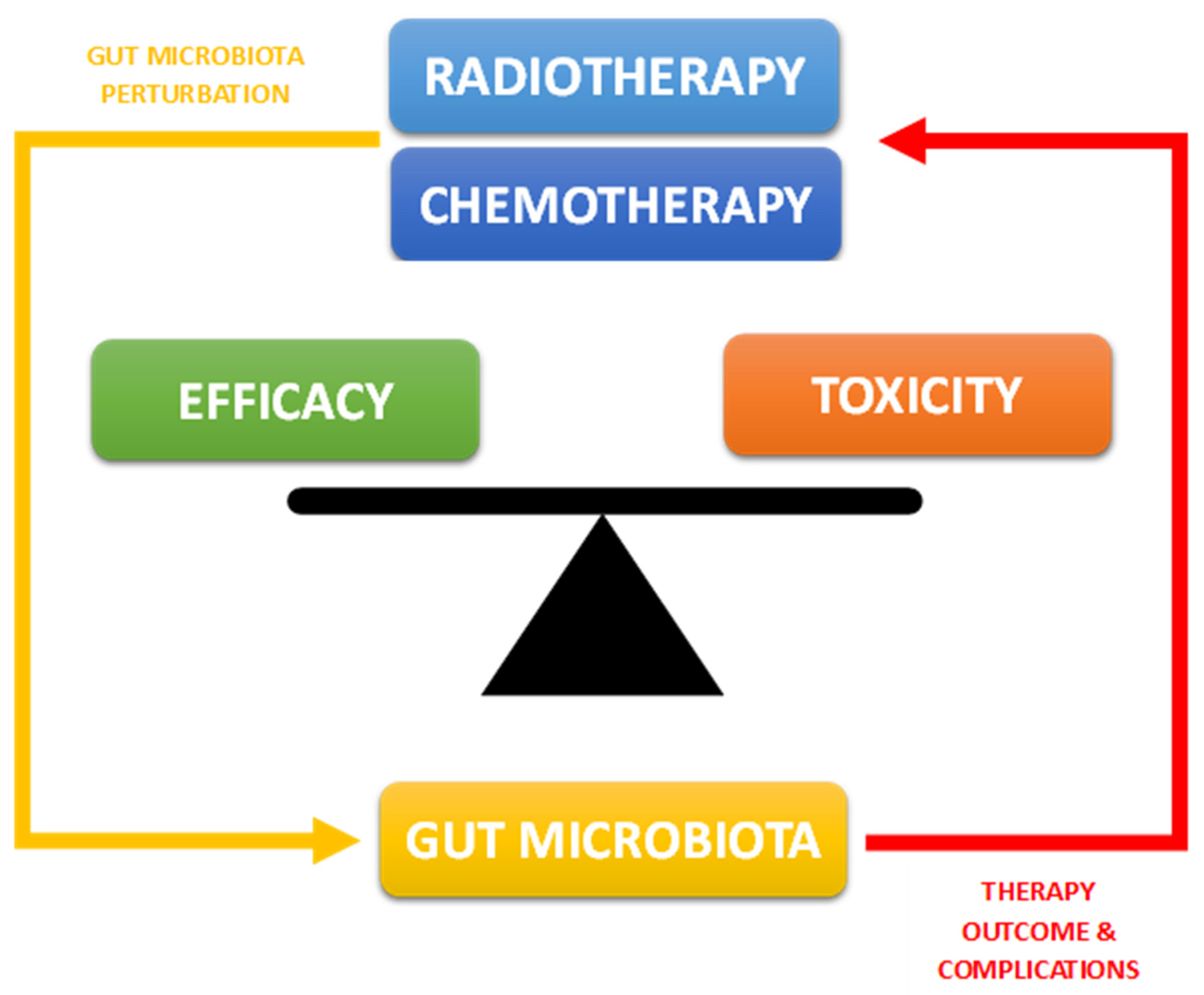 GUT MICROBIOTA PERTURBATION

RADIOTHERAPY

CHEMOTHERAPY

EFFICACY

TOXICITY

GUT MICROBIOTA

THERAPY OUTCOME & COMPLICATIONS